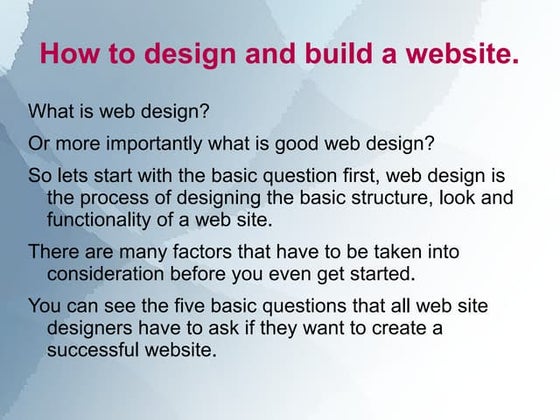 How to design and build a website.

What is web design?

Or more importantly what is good web design?

So lets start with the basic question first, web design is the process of designing the basic structure, look and functionality of a web site.

There are many factors that have to be taken into consideration before you even get started.

You can see the five basic questions that all web site designers have to ask if they want to create a successful website.